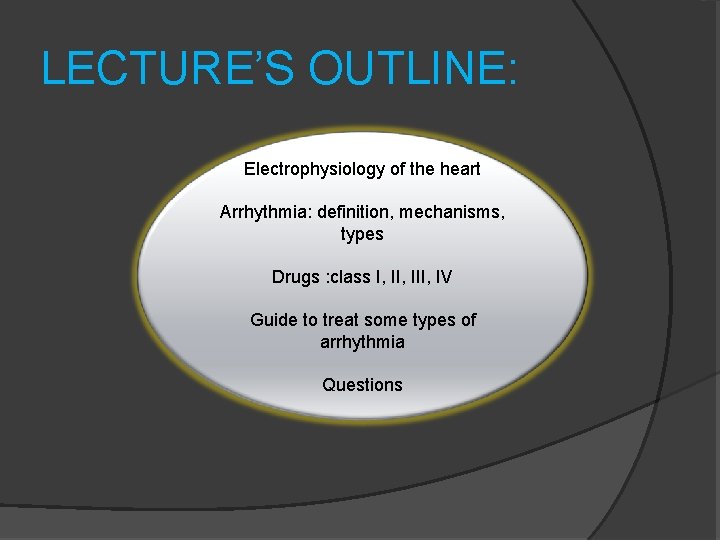 LECTURE'S OUTLINE:

Electrophysiology of the heart

Arrhythmia: definition, mechanisms, types

Drugs :class I, II, III, IV

Guide to treat some types of arrhythmia

Questions